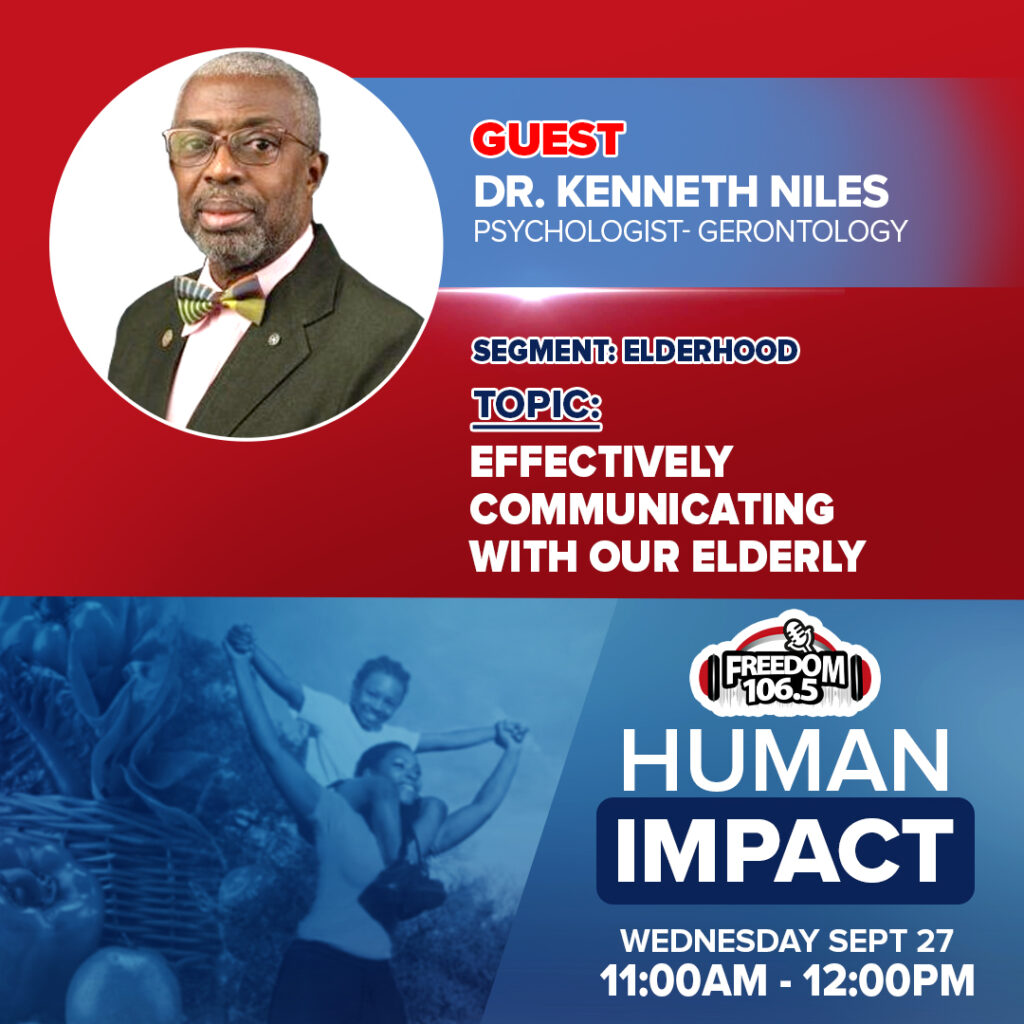 GUEST
DR. KENNETH NILES
PSYCHOLOGIST- GERONTOLOGY

SEGMENT: ELDERHOOD

TOPIC:
EFFECTIVELY COMMUNICATING WITH OUR ELDERLY

FREEDOM 106.5

HUMAN IMPACT

WEDNESDAY SEPT 27
11:00AM - 12:00PM